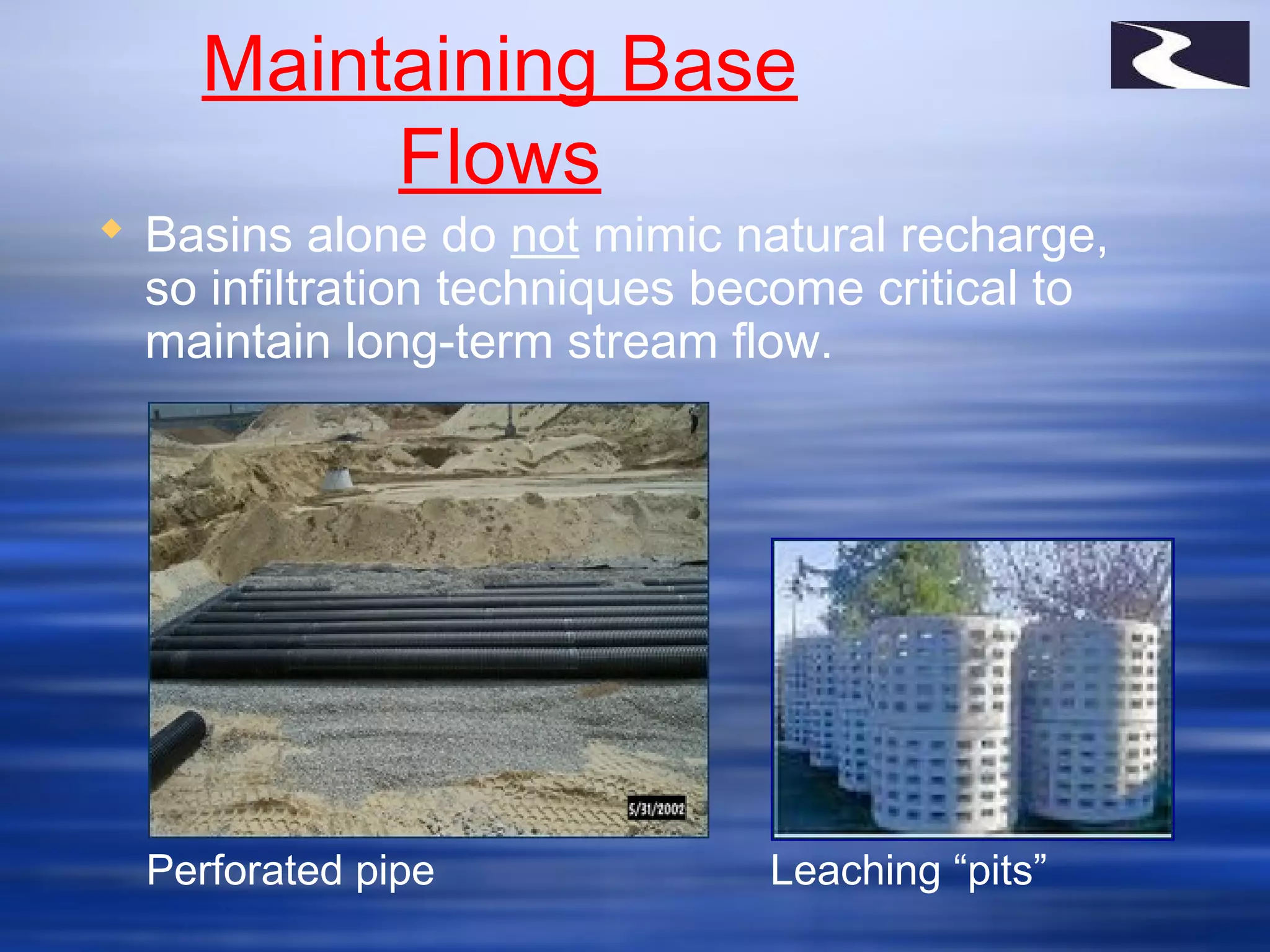 Maintaining Base Flows

◆ Basins alone do not mimic natural recharge, so infiltration techniques become critical to maintain long-term stream flow.

5/31/2002

Perforated pipe

Leaching “pits”